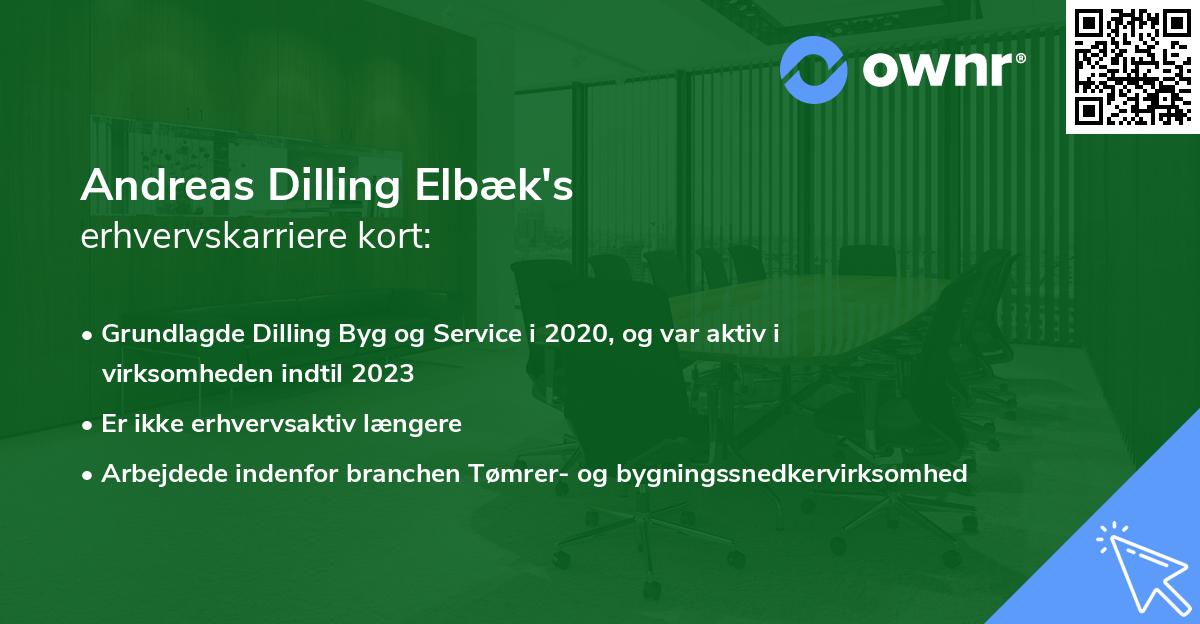 ownr®

Andreas Dilling Elbæk's
erhvervskarriere kort:

• Grundlagde Dilling Byg og Service i 2020, og var aktiv i virksomheden indtil 2023
• Er ikke erhvervsaktiv længere
• Arbejdede indenfor branchen Tømrer- og bygningssnedkervirksomhed